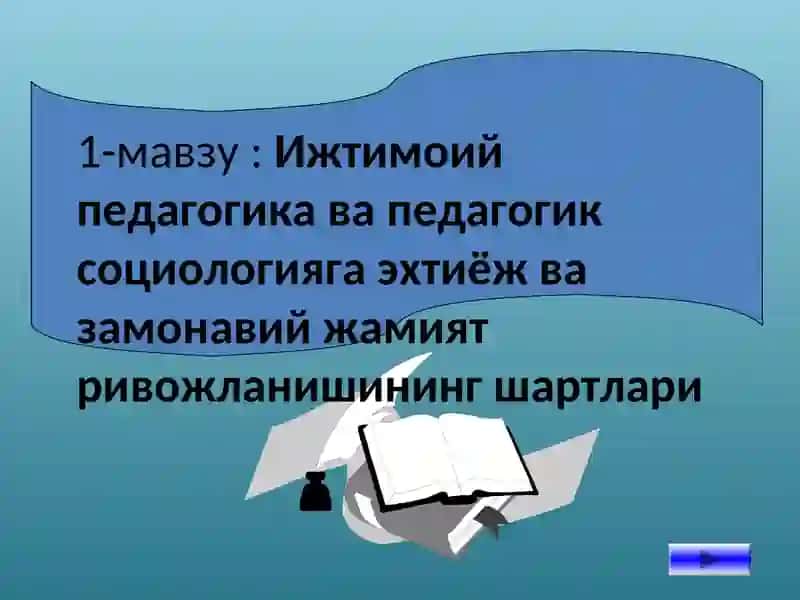 1-мавзу : Ижтимоий педагогика ва педагогик социологияга эхтиёж ва замонавий жамият ривожланишининг шартлари